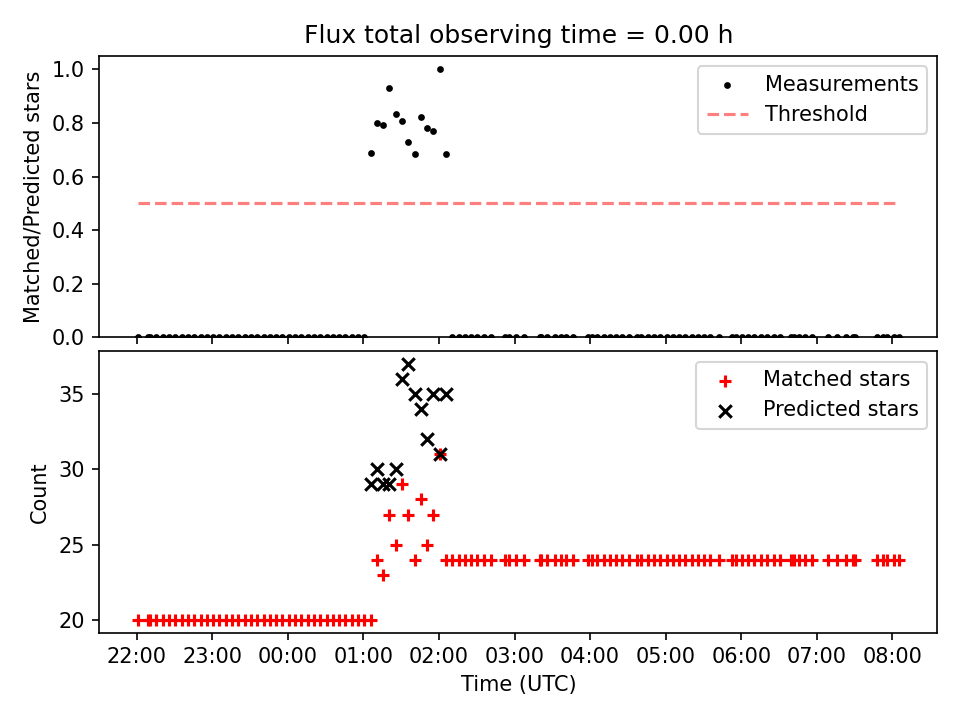 Flux total observing time = 0.00 h

Matched/Predicted stars

1.0
0.8
0.6
0.4
0.2
0.0

Measurements
Threshold

Count

35
30
25
20

Matched stars
Predicted stars

22:00 23:00 00:00 01:00 02:00 03:00 04:00 05:00 06:00 07:00 08:00

Time (UTC)